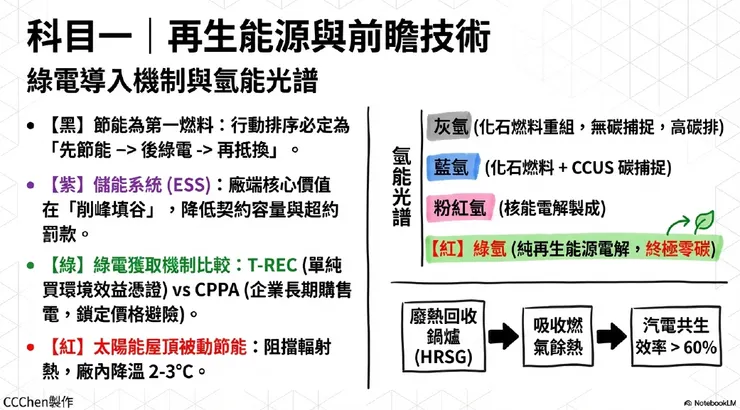 科目一｜再生能源與前瞻技術

綠電導入機制與氫能光譜

• 【黑】節能為第一燃料：行動排序必定為「先節能 –> 後綠電 -> 再抵換」。

• 【紫】儲能系統 (ESS)：廠端核心價值在「削峰填谷」，降低契約容量與超約罰款。

• 【綠】綠電獲取機制比較：T-REC (單純買環境效益憑證) vs CPPA (企業長期購售電，鎖定價格避險)。

• 【紅】太陽能屋頂被動節能：阻擋輻射熱，廠內降溫 2-3°C。

氫能光譜

灰氫 (化石燃料重組，無碳捕捉，高碳排)

藍氫 (化石燃料 + CCUS 碳捕捉)

粉紅氫 (核能電解製成)

【紅】綠氫 (純再生能源電解，終極零碳)

廢熱回收鍋爐 (HRSG)

吸收燃氣餘熱

汽電共生效率 > 60%

CCChen製作

NotebookLM